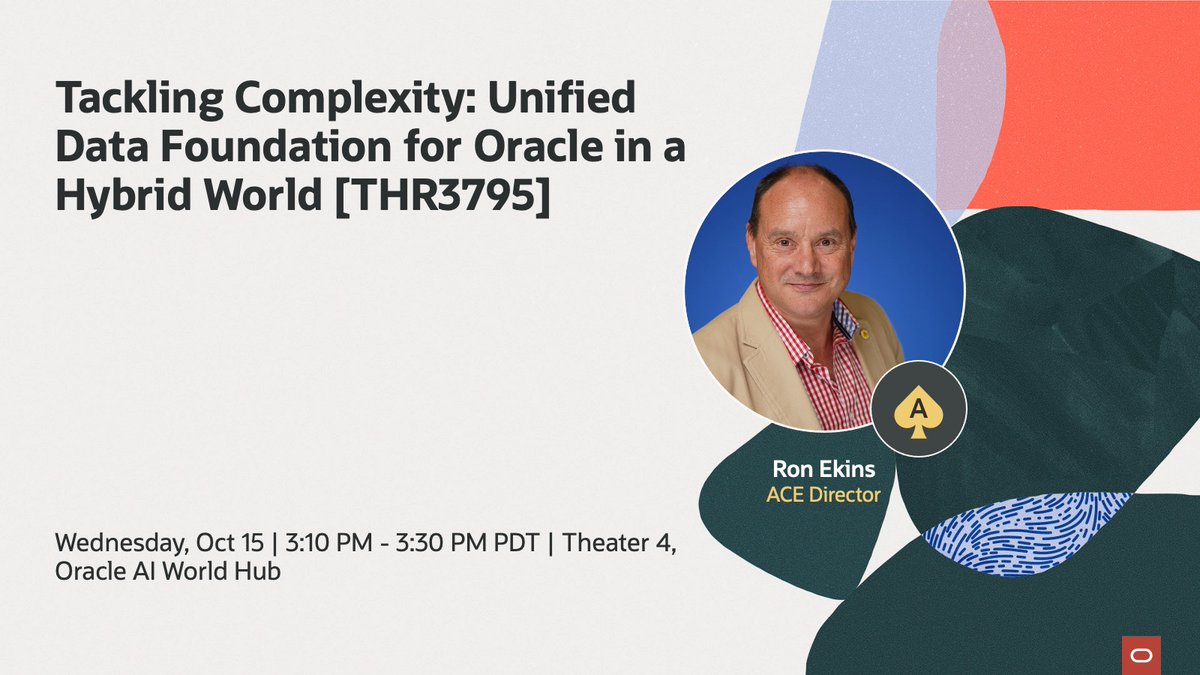 Tackling Complexity: Unified Data Foundation for Oracle in a Hybrid World [THR3795]

A

Ron Ekins
ACE Director

Wednesday, Oct 15 | 3:10 PM - 3:30 PM PDT | Theater 4, Oracle AI World Hub